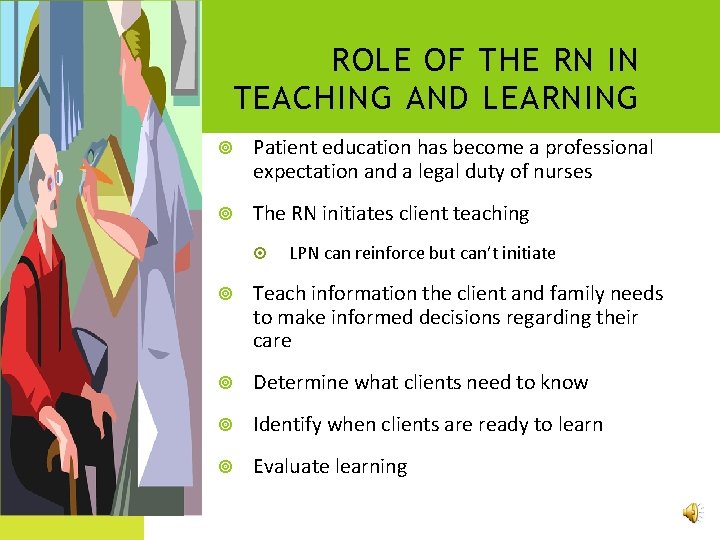 ROLE OF THE RN IN TEACHING AND LEARNING

Patient education has become a professional expectation and a legal duty of nurses

The RN initiates client teaching

LPN can reinforce but can't initiate

Teach information the client and family needs to make informed decisions regarding their care

Determine what clients need to know

Identify when clients are ready to learn

Evaluate learning